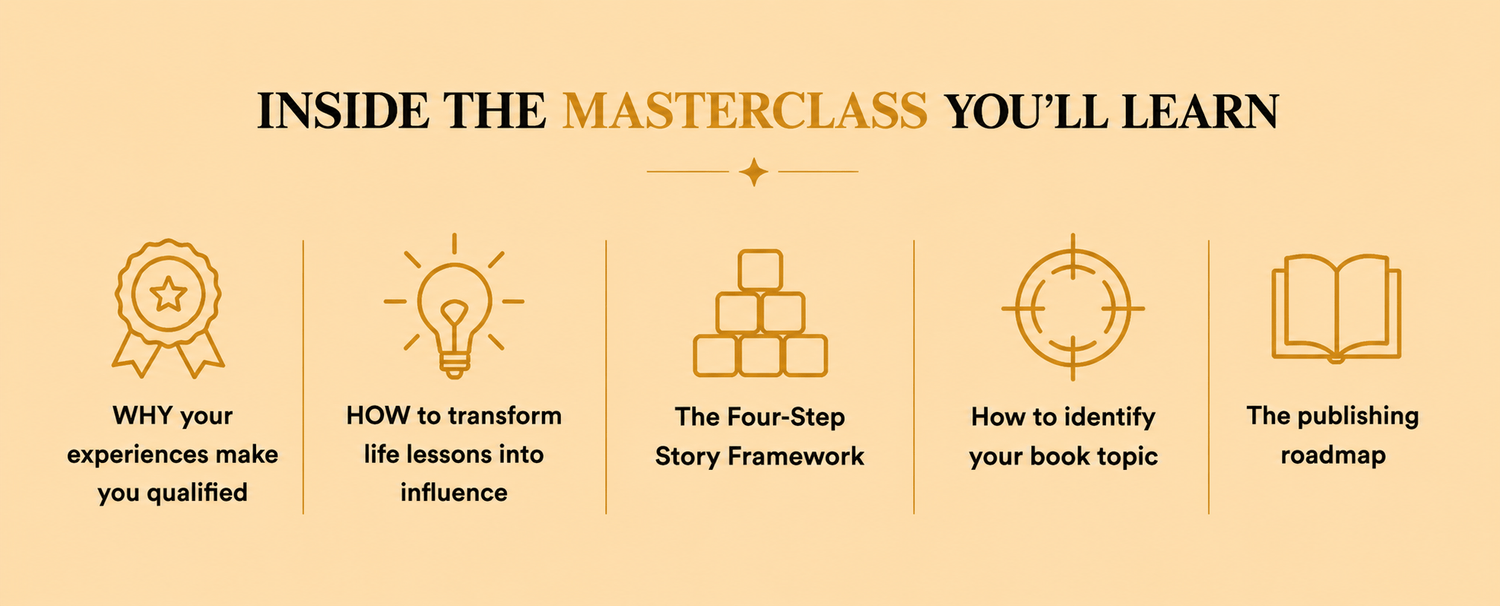 INSIDE THE MASTERCLASS YOU'LL LEARN

WHY your experiences make you qualified

HOW to transform life lessons into influence

The Four-Step Story Framework

How to identify your book topic

The publishing roadmap